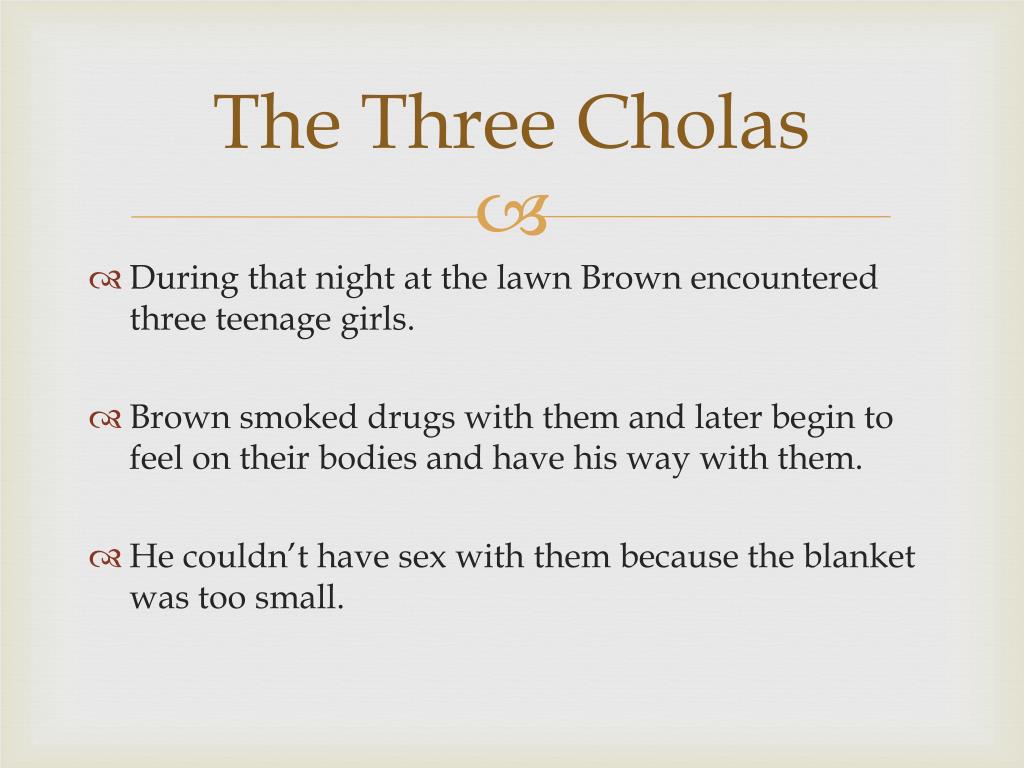 The Three Cholas

During that night at the lawn Brown encountered three teenage girls.

Brown smoked drugs with them and later begin to feel on their bodies and have his way with them.

He couldn't have sex with them because the blanket was too small.